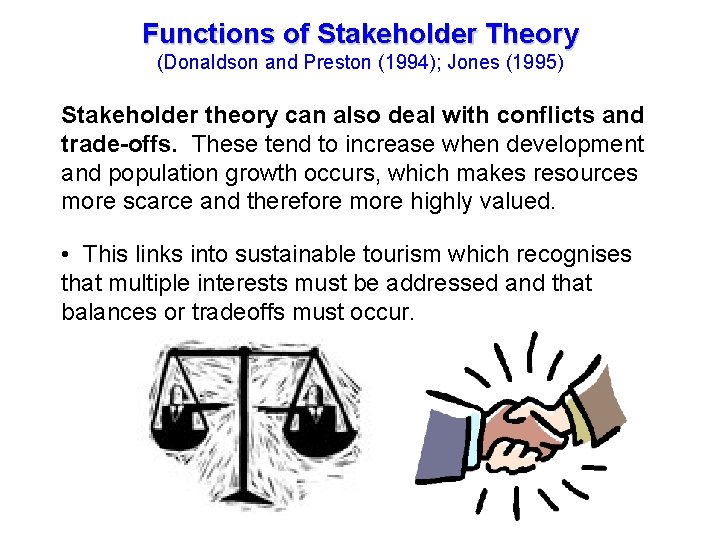 Functions of Stakeholder Theory
(Donaldson and Preston (1994); Jones (1995)

Stakeholder theory can also deal with conflicts and trade-offs. These tend to increase when development and population growth occurs, which makes resources more scarce and therefore more highly valued.

• This links into sustainable tourism which recognises that multiple interests must be addressed and that balances or tradeoffs must occur.